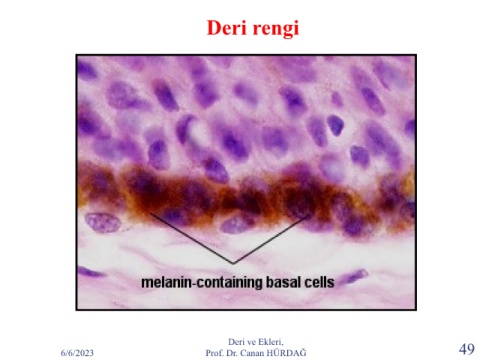 Deri rengi

melanin-containing basal cells

6/6/2023

Deri ve Ekleri,
Prof. Dr. Canan HÜRDAĞ

49